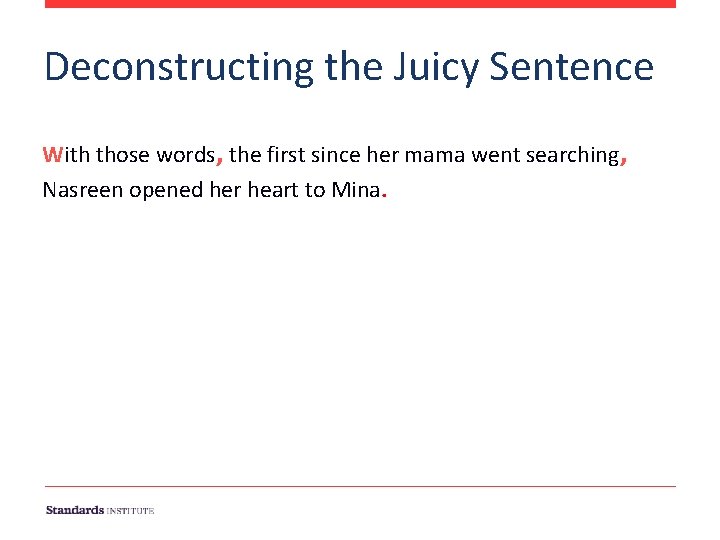 Deconstructing the Juicy Sentence

With those words, the first since her mama went searching, Nasreen opened her heart to Mina.

Standards INSTITUTE